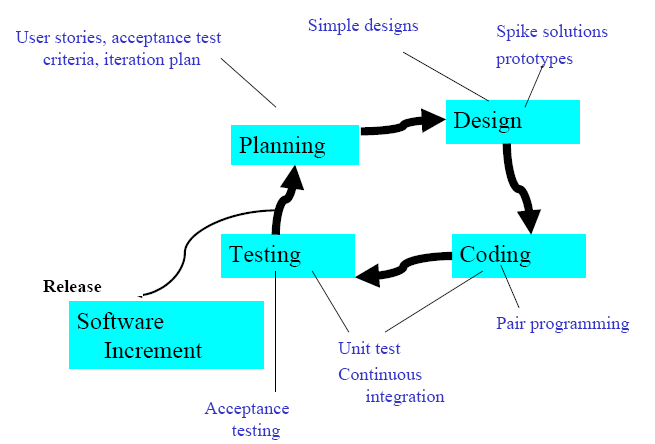 User stories, acceptance test criteria, iteration plan

Simple designs

Spike solutions prototypes

Planning

Design

Testing

Coding

Release

Software Increment

Pair programming

Unit test

Continuous integration

Acceptance testing